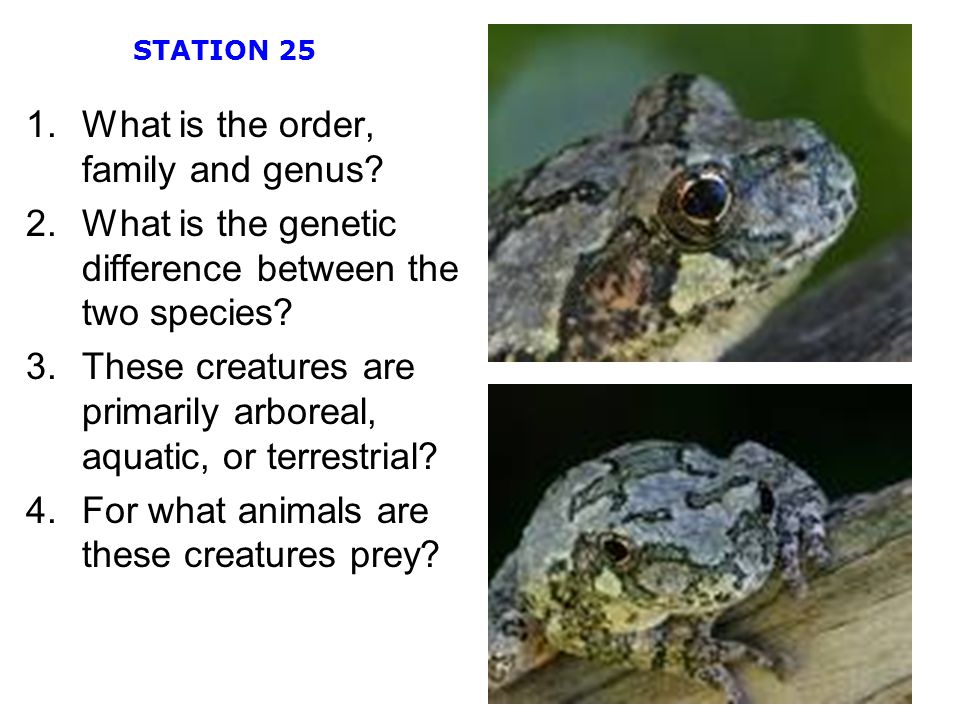 STATION 25

1. What is the order, family and genus?
2. What is the genetic difference between the two species?
3. These creatures are primarily arboreal, aquatic, or terrestrial?
4. For what animals are these creatures prey?